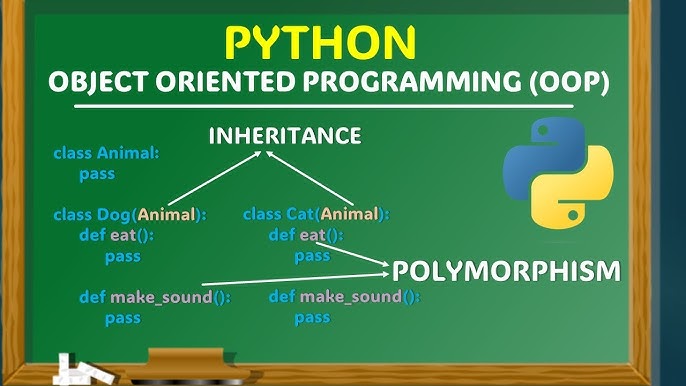 PYTHON

OBJECT ORIENTED PROGRAMMING (OOP)

INHERITANCE

class Animal:
    pass

class Dog(Animal):
    def eat():
        pass

    def make_sound():
        pass

class Cat(Animal):
    def eat():
        pass

    def make_sound():
        pass

POLYMORPHISM